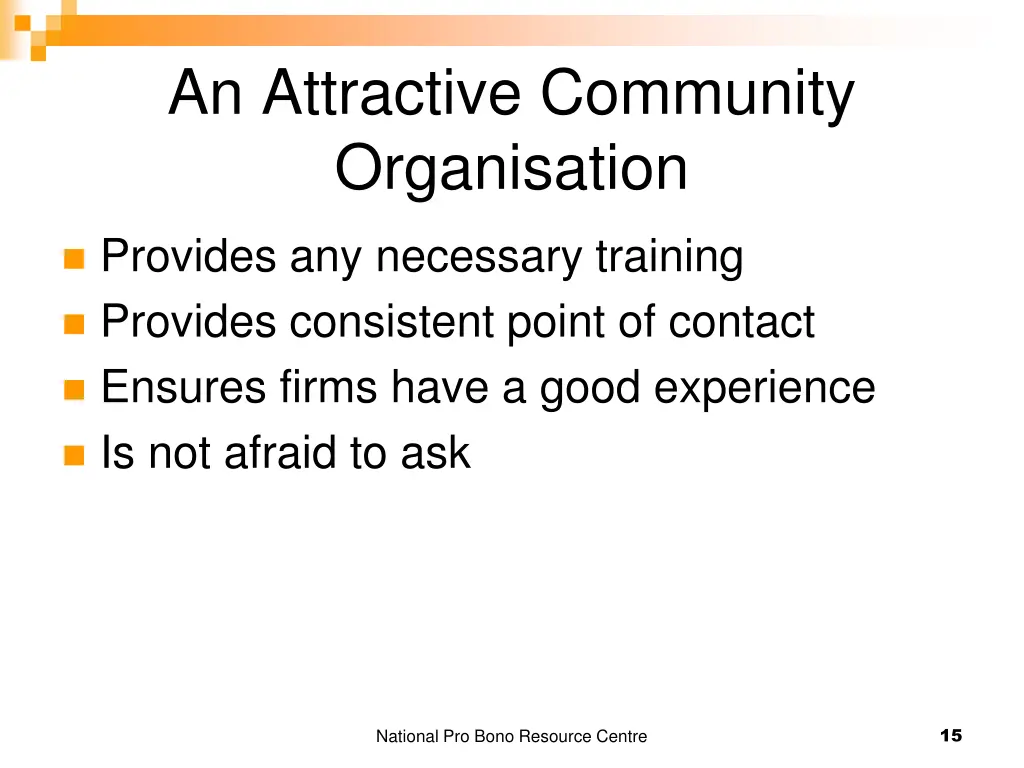 An Attractive Community Organisation

Provides any necessary training
Provides consistent point of contact
Ensures firms have a good experience
Is not afraid to ask

National Pro Bono Resource Centre

15